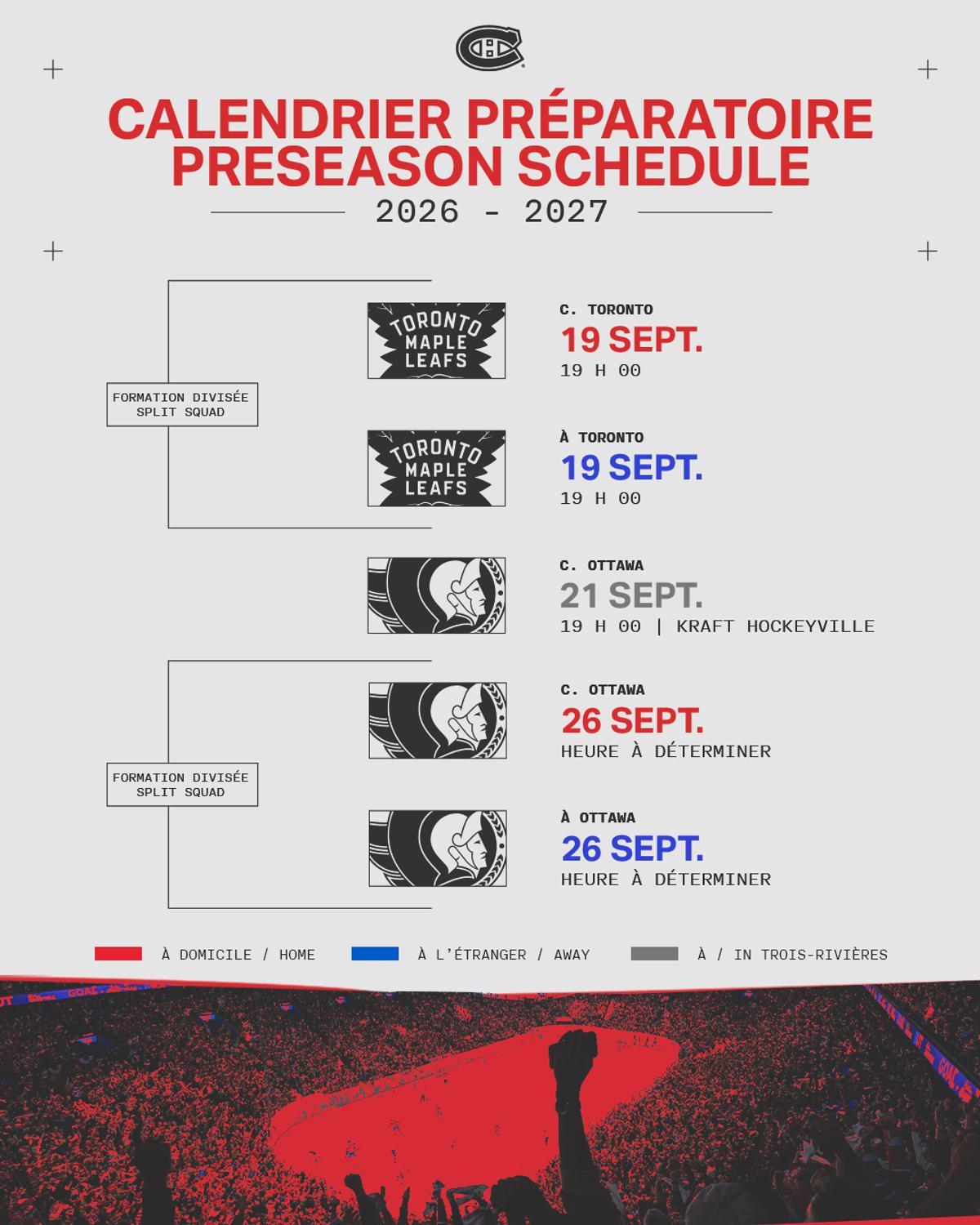 CALENDRIER PRÉPARATOIRE
PRESEASON SCHEDULE
2026 - 2027

FORMATION DIVISÉE
SPLIT SQUAD

TORONTO MAPLE LEAFS

C. TORONTO
19 SEPT.
19 H 00

TORONTO MAPLE LEAFS

À TORONTO
19 SEPT.
19 H 00

C. OTTAWA
21 SEPT.
19 H 00 | KRAFT HOCKEYVILLE

FORMATION DIVISÉE
SPLIT SQUAD

C. OTTAWA
26 SEPT.
HEURE À DÉTERMINER

À OTTAWA
26 SEPT.
HEURE À DÉTERMINER

À DOMICILE / HOME
À L'ÉTRANGER / AWAY
À / IN TROIS-RIVIÈRES

GOAL